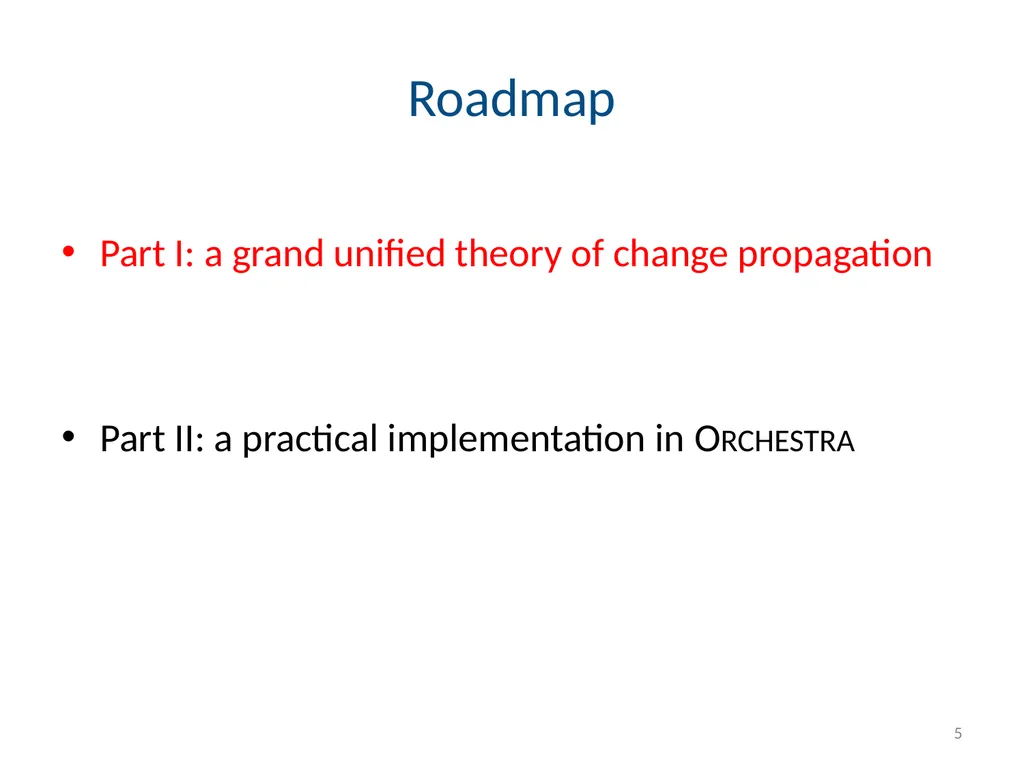 Roadmap

• Part I: a grand unified theory of change propagation

• Part II: a practical implementation in ORCHESTRA

5